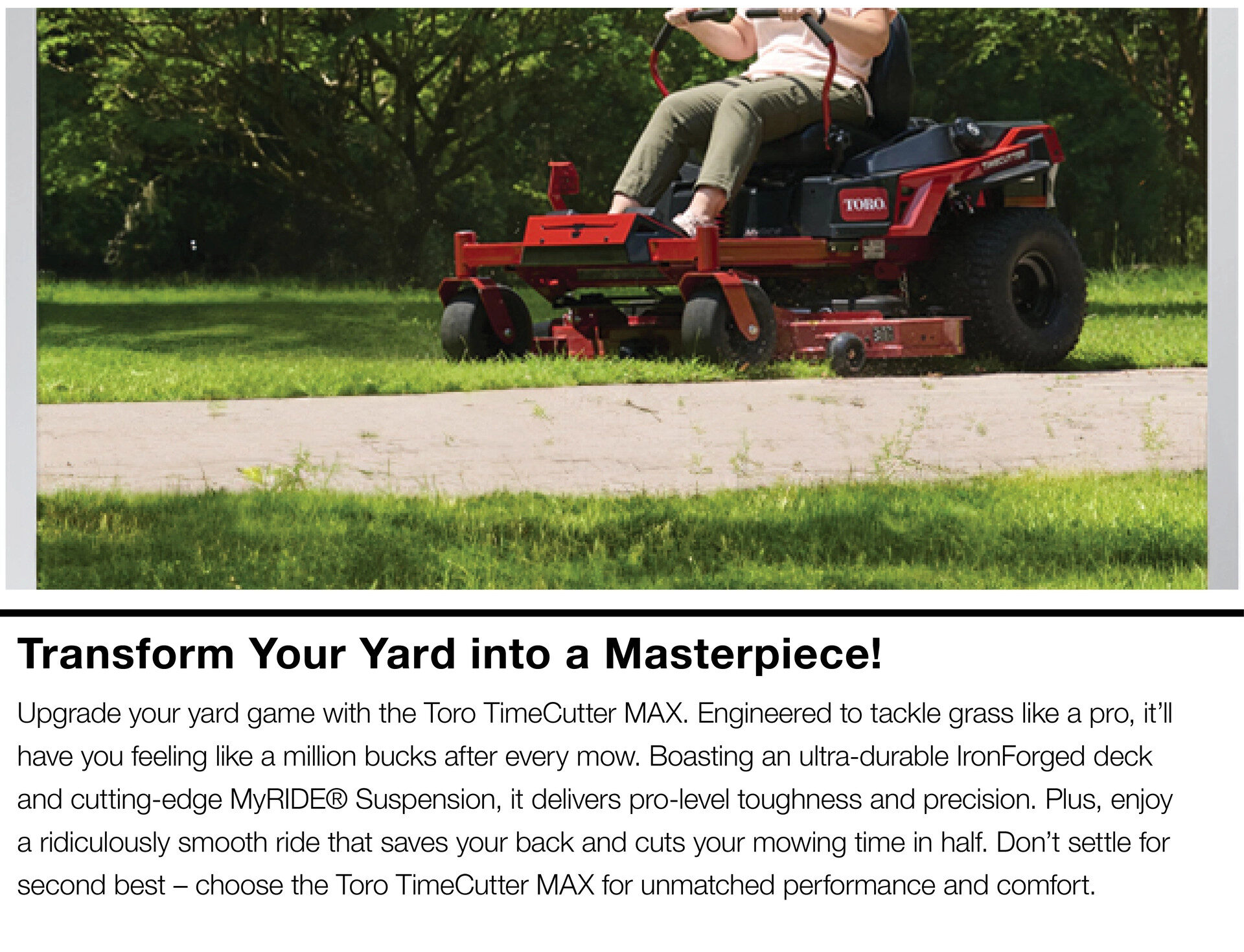 TORO

Transform Your Yard into a Masterpiece!

Upgrade your yard game with the Toro TimeCutter MAX. Engineered to tackle grass like a pro, it'll have you feeling like a million bucks after every mow. Boasting an ultra-durable IronForged deck and cutting-edge MyRIDE® Suspension, it delivers pro-level toughness and precision. Plus, enjoy a ridiculously smooth ride that saves your back and cuts your mowing time in half. Don't settle for second best – choose the Toro TimeCutter MAX for unmatched performance and comfort.